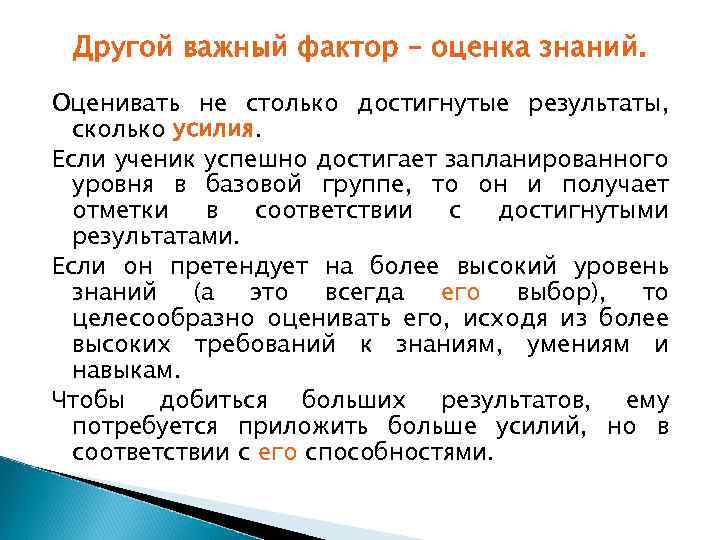 Другой важный фактор – оценка знаний.

Оценивать не столько достигнутые результаты, сколько усилия.

Если ученик успешно достигает запланированного уровня в базовой группе, то он и получает отметки в соответствии с достигнутыми результатами.

Если он претендует на более высокий уровень знаний (а это всегда его выбор), то целесообразно оценивать его, исходя из более высоких требований к знаниям, умениям и навыкам.

Чтобы добиться больших результатов, ему потребуется приложить больше усилий, но в соответствии с его способностями.